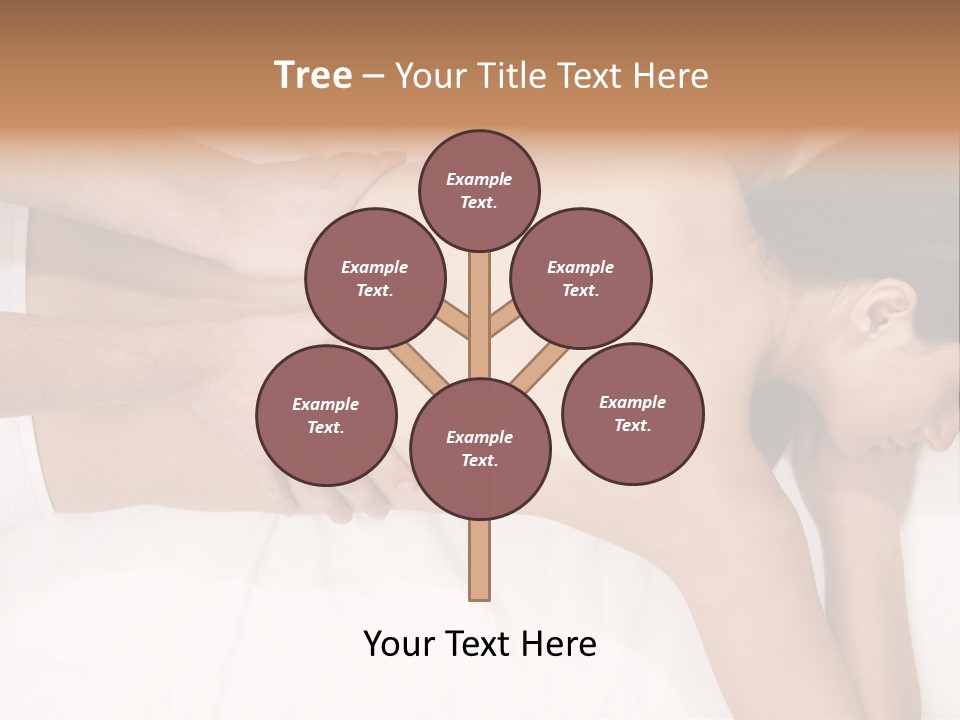 Tree – Your Title Text Here

Example Text.

Example Text.

Example Text.

Example Text.

Example Text.

Example Text.

Your Text Here